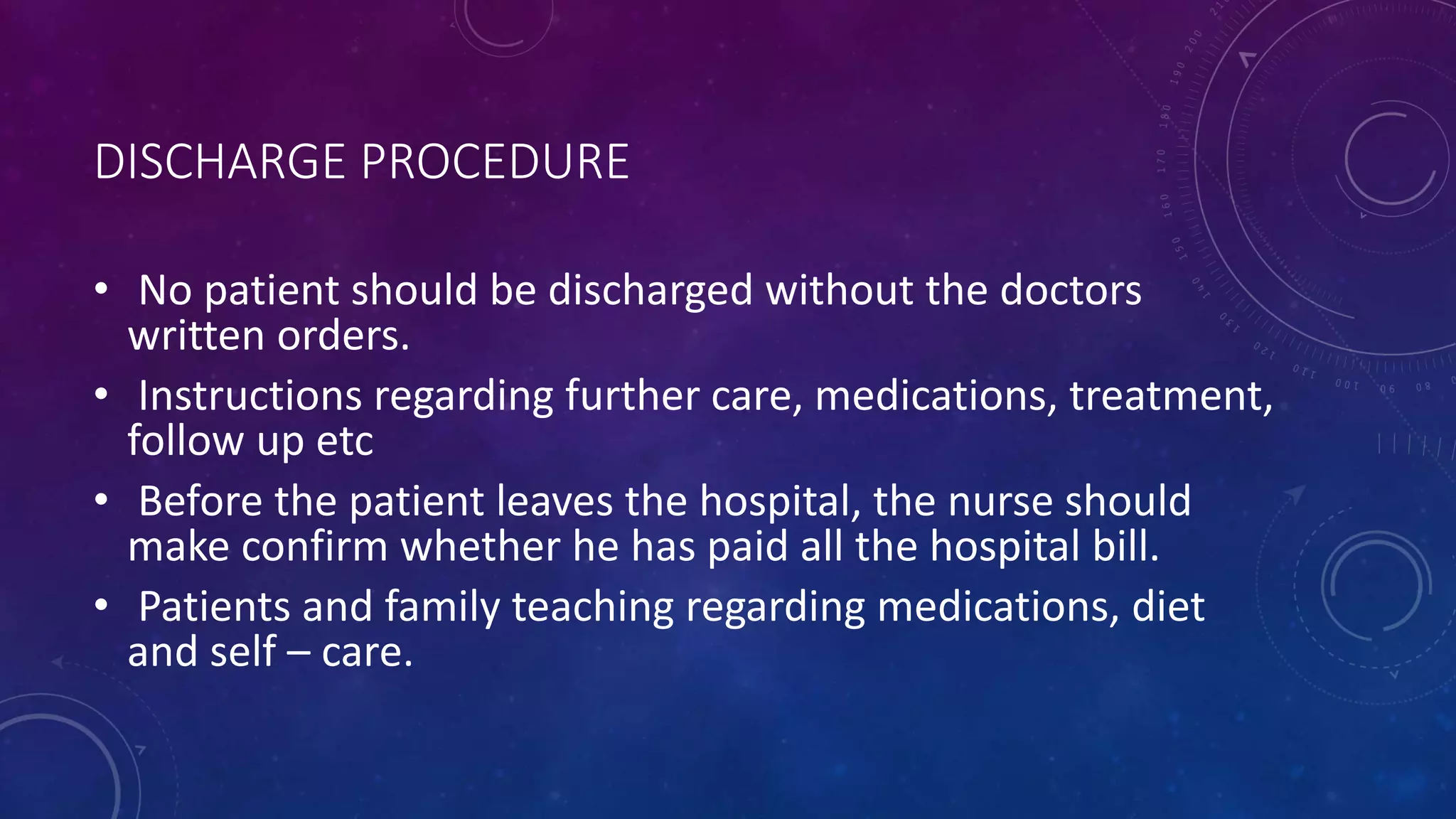 DISCHARGE PROCEDURE

• No patient should be discharged without the doctors written orders.
• Instructions regarding further care, medications, treatment, follow up etc
• Before the patient leaves the hospital, the nurse should make confirm whether he has paid all the hospital bill.
• Patients and family teaching regarding medications, diet and self – care.